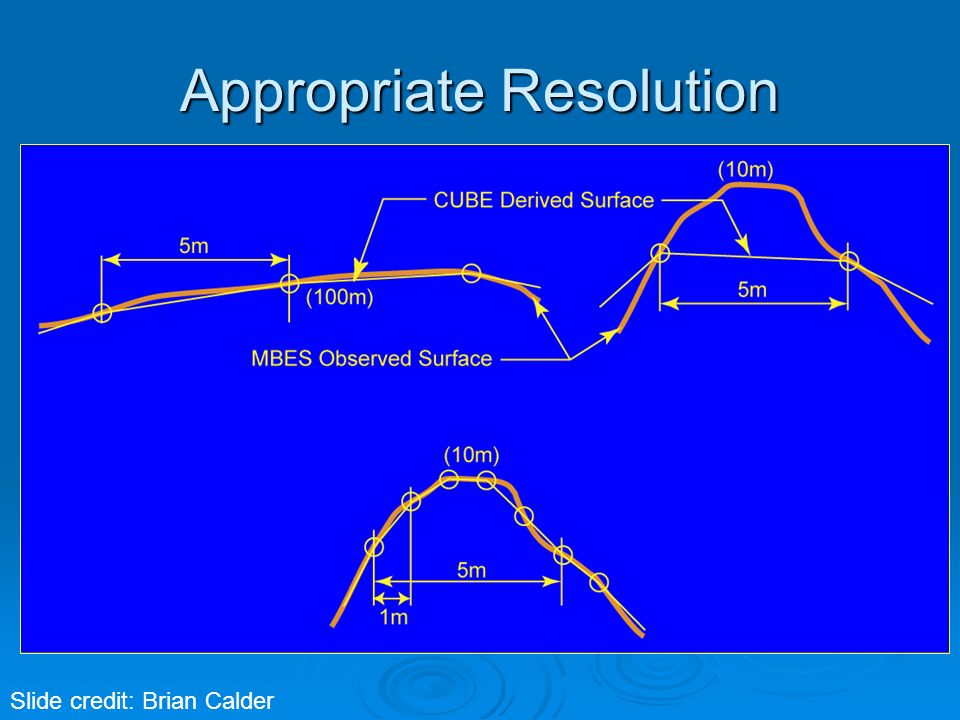 Appropriate Resolution

(10m)

CUBE Derived Surface

5m

(100m)

5m

MBES Observed Surface

(10m)

5m

1m

Slide credit: Brian Calder